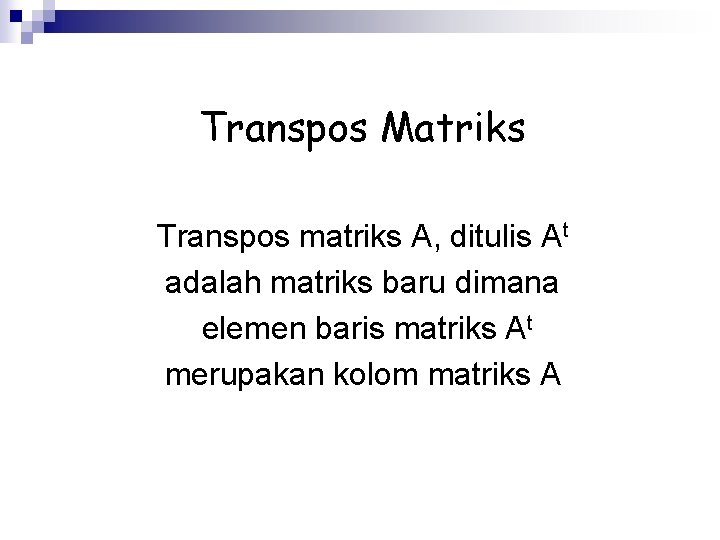 Transpos Matriks

Transpos matriks A, ditulis $A^t$ adalah matriks baru dimana elemen baris matriks $A^t$ merupakan kolom matriks A